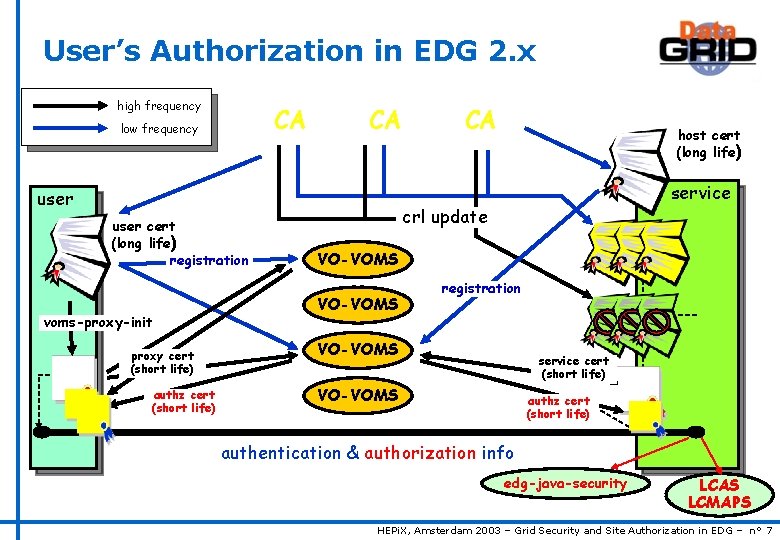 User's Authorization in EDG 2.x

Data GRID

high frequency
low frequency

CA CA CA

host cert (long life)

user

service

user cert (long life)

crl update

registration

VO-VOMS

VO-VOMS

VO-VOMS

VO-VOMS

registration

voms-proxy-init

proxy cert (short life)

authz cert (short life)

service cert (short life)

authz cert (short life)

authentication & authorization info

edg-java-security

LCAS LCMAPS

HEPiX, Amsterdam 2003 – Grid Security and Site Authorization in EDG – n° 7